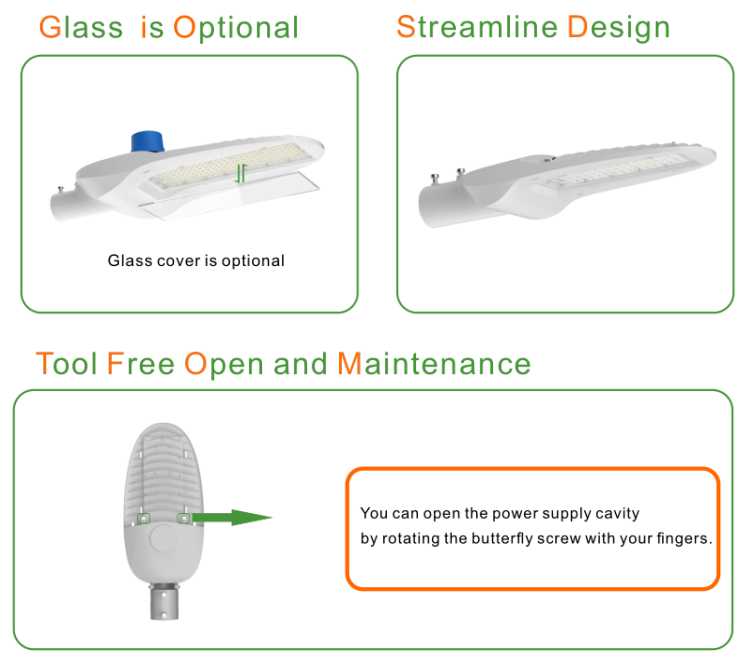 Glass is Optional

Glass cover is optional

Streamline Design

Tool Free Open and Maintenance

You can open the power supply cavity by rotating the butterfly screw with your fingers.